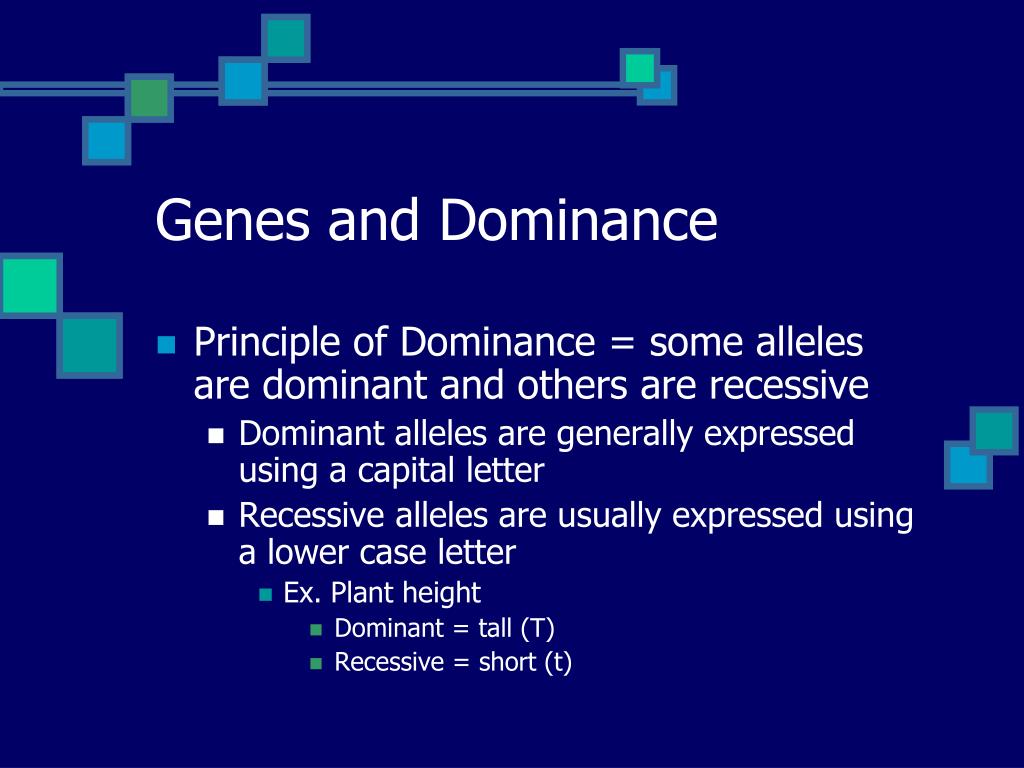 Genes and Dominance

Principle of Dominance = some alleles are dominant and others are recessive

Dominant alleles are generally expressed using a capital letter

Recessive alleles are usually expressed using a lower case letter

Ex. Plant height

Dominant = tall (T)

Recessive = short (t)